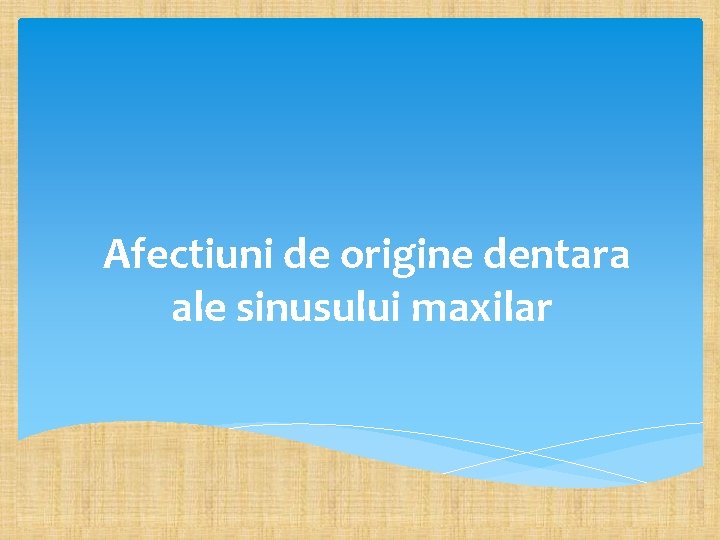 Afectiuni de origine dentara ale sinusului maxilar